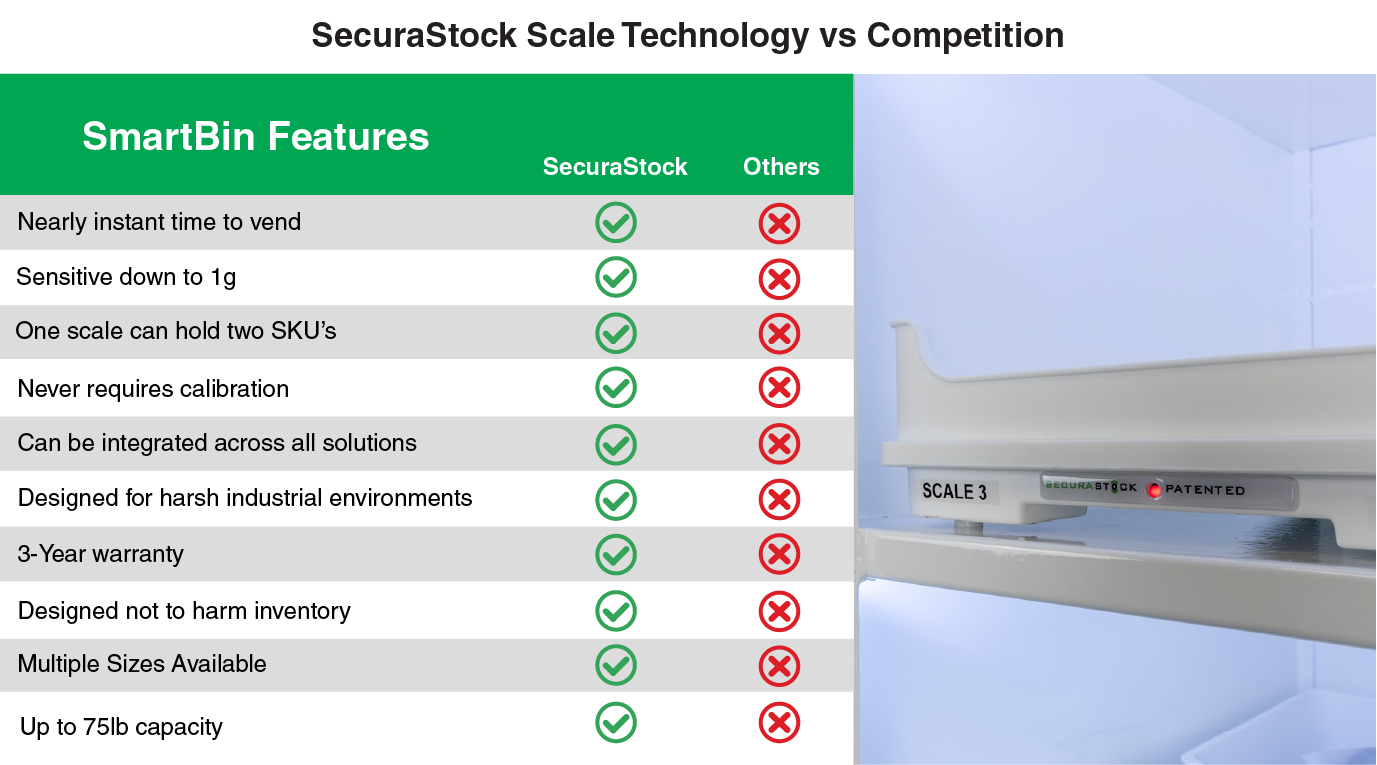 SecuraStock Scale Technology vs Competition

| SmartBin Features | SecuraStock | Others |
|---|---|---|
| Nearly instant time to vend | ✓ | ✗ |
| Sensitive down to 1g | ✓ | ✗ |
| One scale can hold two SKU's | ✓ | ✗ |
| Never requires calibration | ✓ | ✗ |
| Can be integrated across all solutions | ✓ | ✗ |
| Designed for harsh industrial environments | ✓ | ✗ |
| 3-Year warranty | ✓ | ✗ |
| Designed not to harm inventory | ✓ | ✗ |
| Multiple Sizes Available | ✓ | ✗ |
| Up to 75lb capacity | ✓ | ✗ |

SCALE 3

SECURASTOCK PATENTED